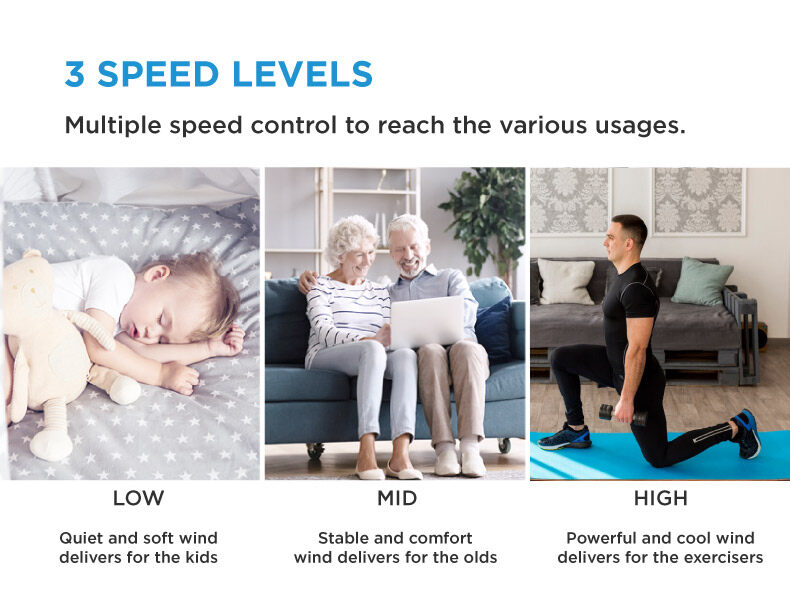 3 SPEED LEVELS

Multiple speed control to reach the various usages.

LOW

Quiet and soft wind delivers for the kids

MID

Stable and comfort wind delivers for the olds

HIGH

Powerful and cool wind delivers for the exercisers